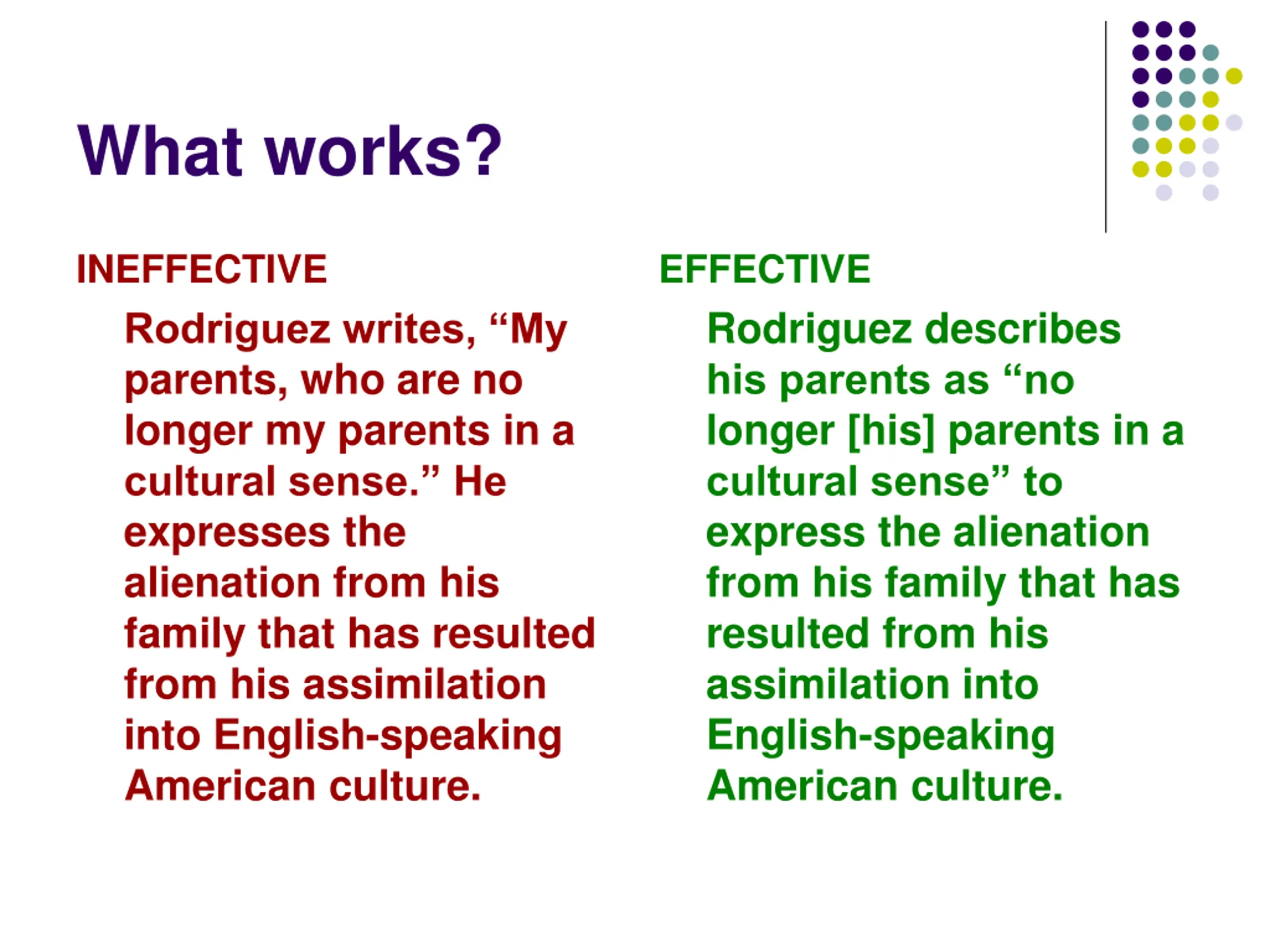 What works?

INEFFECTIVE

Rodriguez writes, “My parents, who are no longer my parents in a cultural sense.” He expresses the alienation from his family that has resulted from his assimilation into English-speaking American culture.

EFFECTIVE

Rodriguez describes his parents as “no longer [his] parents in a cultural sense” to express the alienation from his family that has resulted from his assimilation into English-speaking American culture.